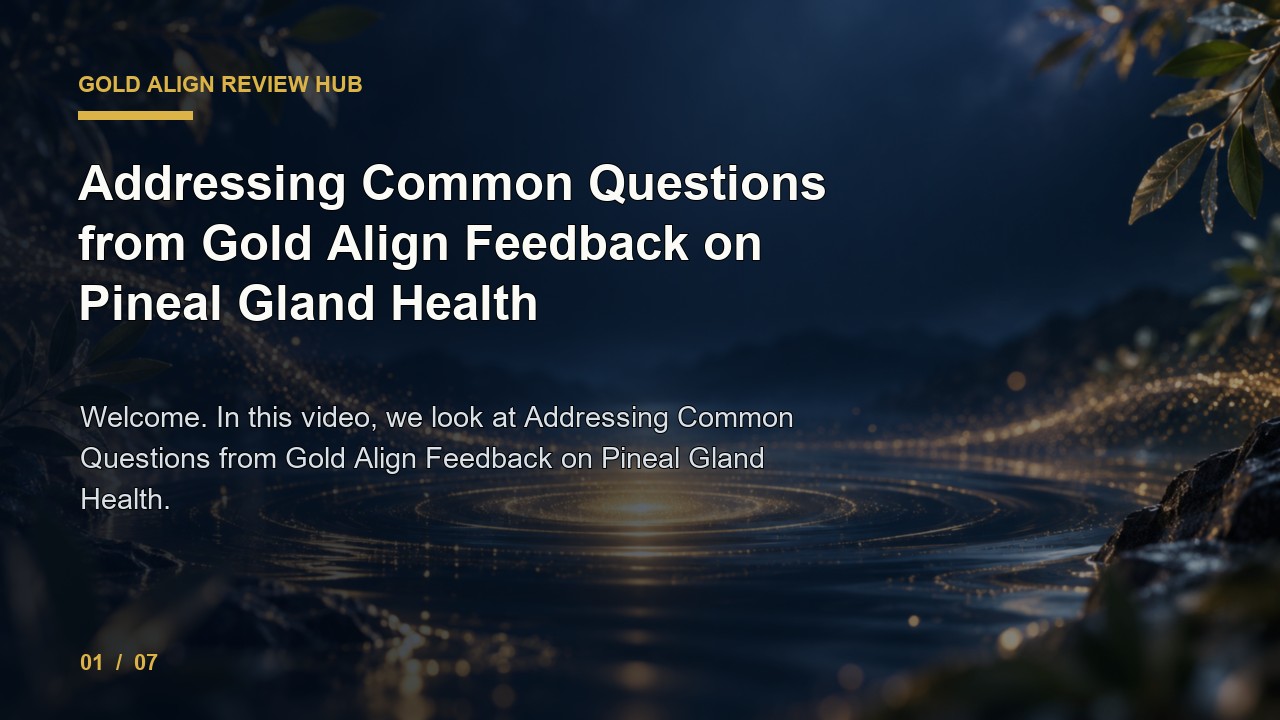 GOLD ALIGN REVIEW HUB

Addressing Common Questions from Gold Align Feedback on Pineal Gland Health

Welcome. In this video, we look at Addressing Common Questions from Gold Align Feedback on Pineal Gland Health.

01 / 07